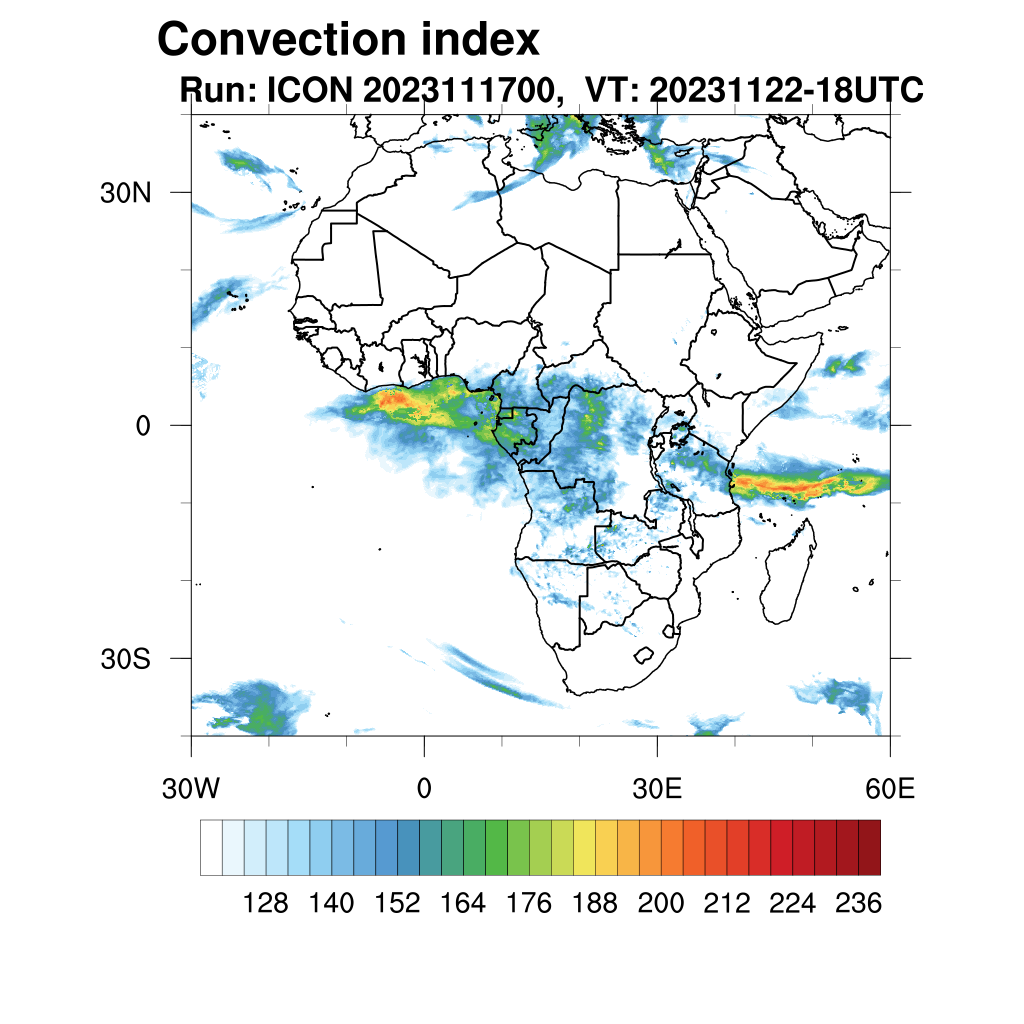 Convection index
Run: ICON 2023111700,  VT: 20231122-18UTC

30N
0
30S

30W
0
30E
60E

128 140 152 164 176 188 200 212 224 236